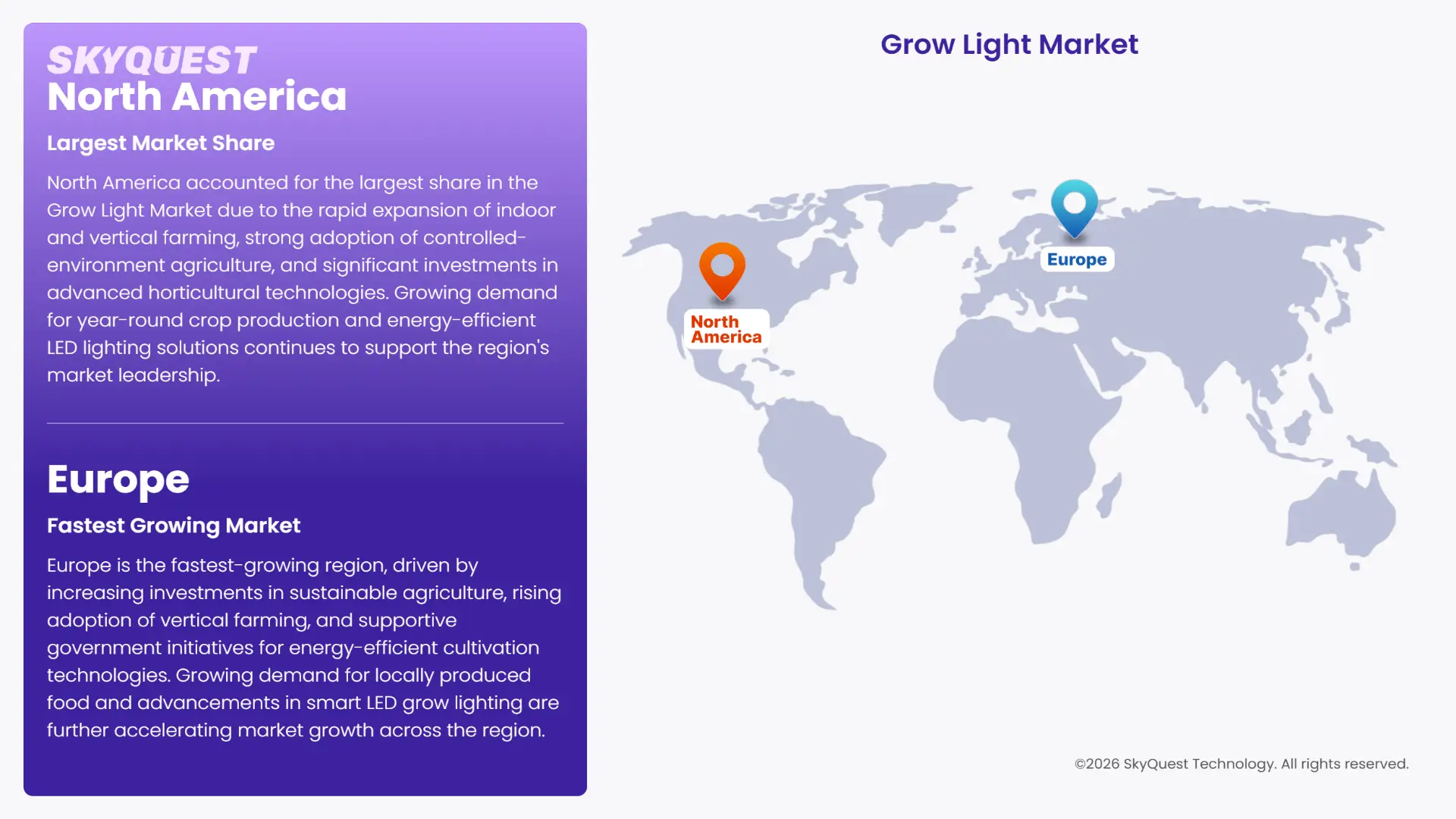 SKYQUEST
North America
Largest Market Share
North America accounted for the largest share in the Grow Light Market due to the rapid expansion of indoor and vertical farming, strong adoption of controlled-environment agriculture, and significant investments in advanced horticultural technologies. Growing demand for year-round crop production and energy-efficient LED lighting solutions continues to support the region's market leadership.

Europe
Fastest Growing Market
Europe is the fastest-growing region, driven by increasing investments in sustainable agriculture, rising adoption of vertical farming, and supportive government initiatives for energy-efficient cultivation technologies. Growing demand for locally produced food and advancements in smart LED grow lighting are further accelerating market growth across the region.

Grow Light Market

North America

Europe

©2026 SkyQuest Technology. All rights reserved.